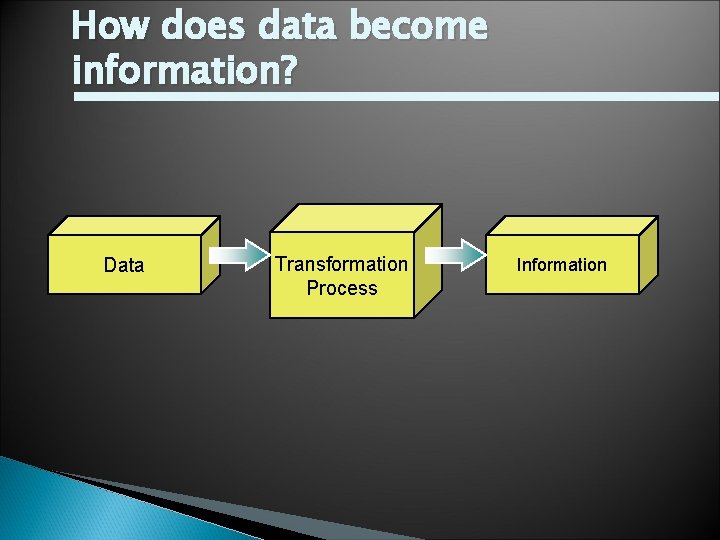 How does data become information?

Data

Transformation Process

Information